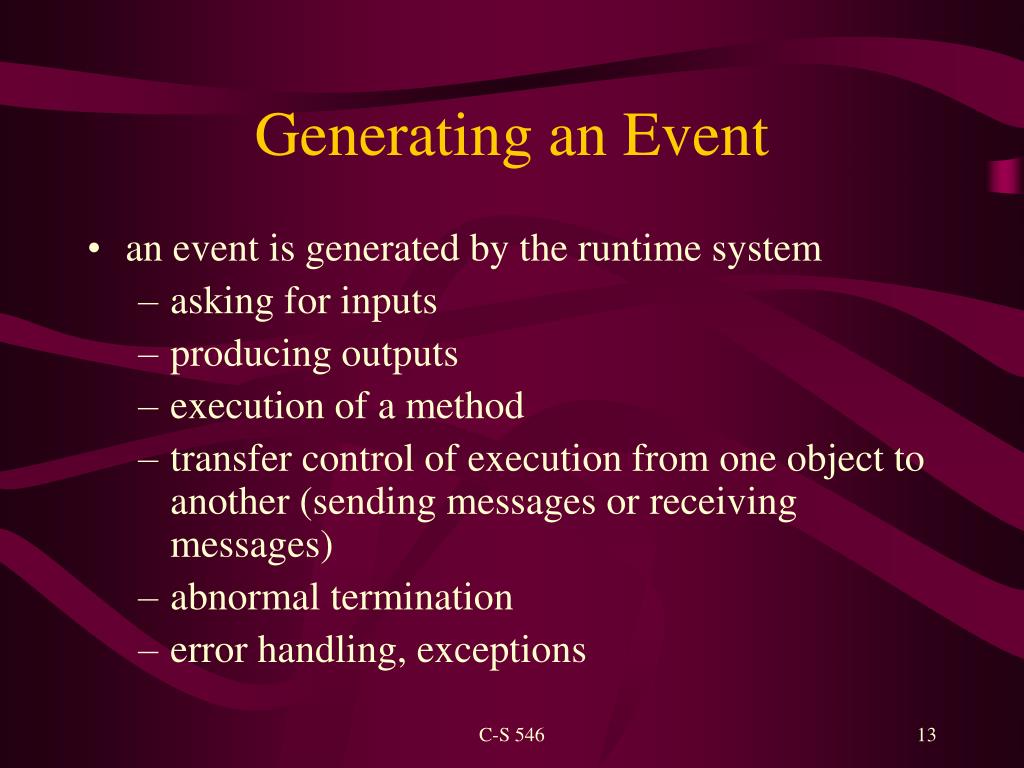 Generating an Event

• an event is generated by the runtime system
– asking for inputs
– producing outputs
– execution of a method
– transfer control of execution from one object to another (sending messages or receiving messages)
– abnormal termination
– error handling, exceptions

C-S 546

13